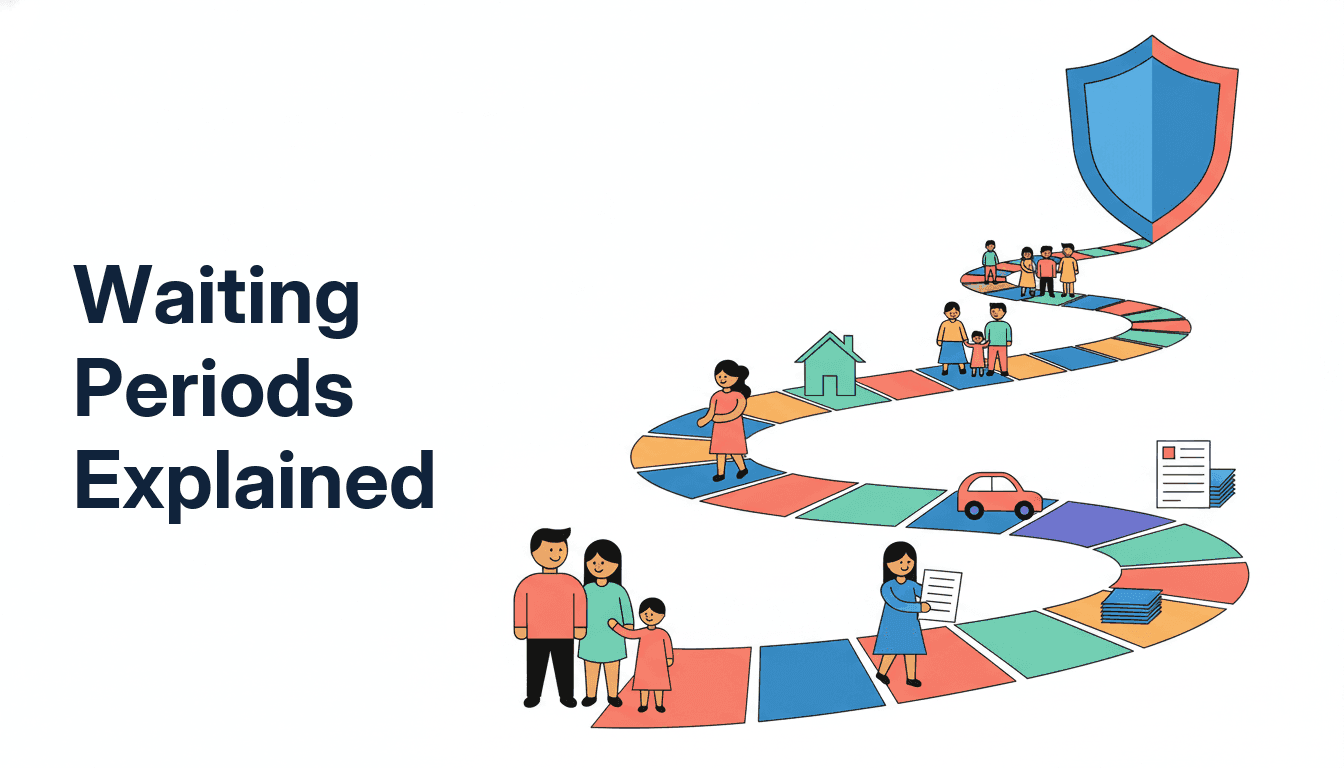 Waiting Periods Explained